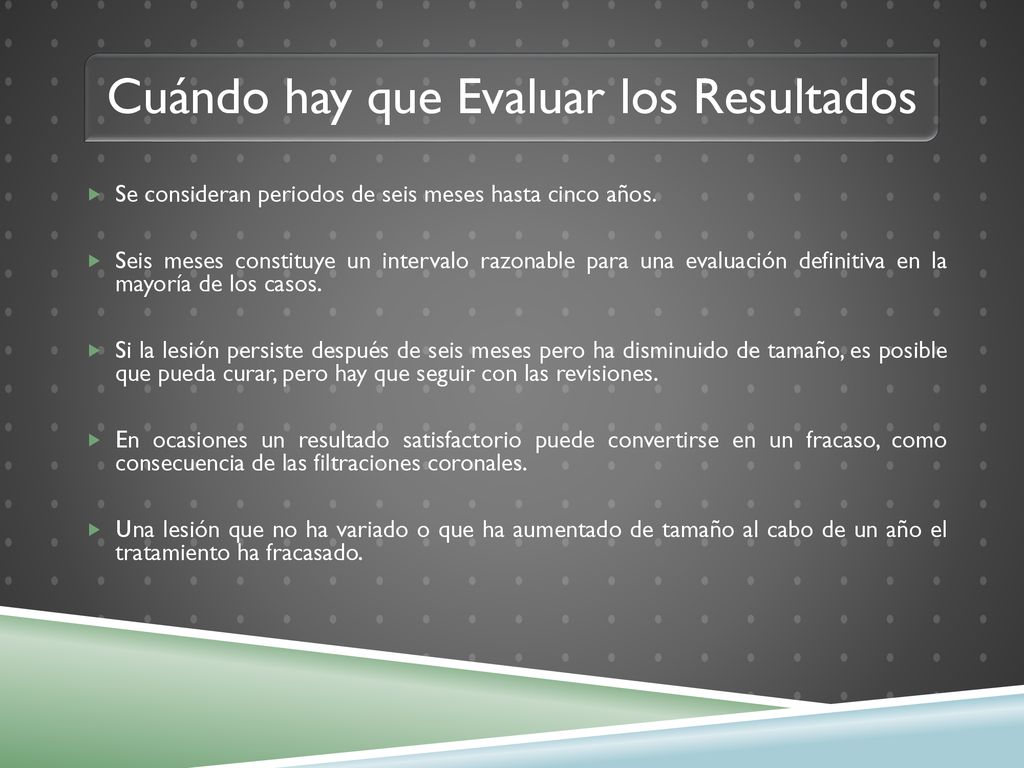 Cuándo hay que Evaluar los Resultados

Se consideran periodos de seis meses hasta cinco años.

Seis meses constituye un intervalo razonable para una evaluación definitiva en la mayoría de los casos.

Si la lesión persiste después de seis meses pero ha disminuido de tamaño, es posible que pueda curar, pero hay que seguir con las revisiones.

En ocasiones un resultado satisfactorio puede convertirse en un fracaso, como consecuencia de las filtraciones coronales.

Una lesión que no ha variado o que ha aumentado de tamaño al cabo de un año el tratamiento ha fracasado.